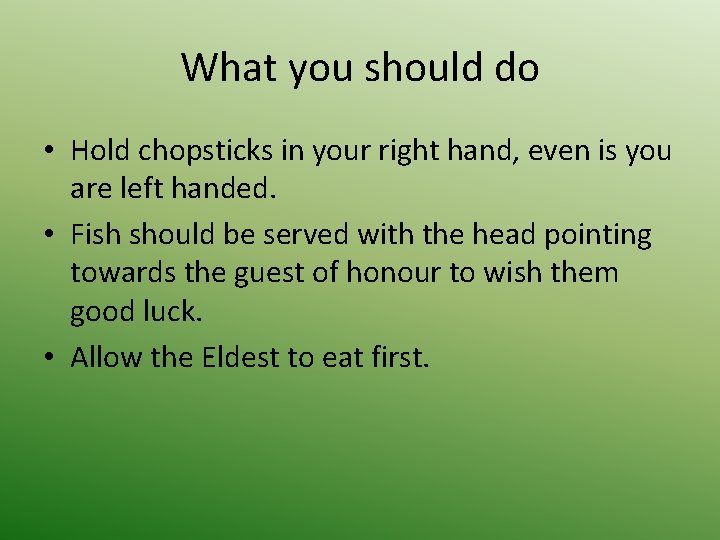 What you should do

• Hold chopsticks in your right hand, even is you are left handed.
• Fish should be served with the head pointing towards the guest of honour to wish them good luck.
• Allow the Eldest to eat first.